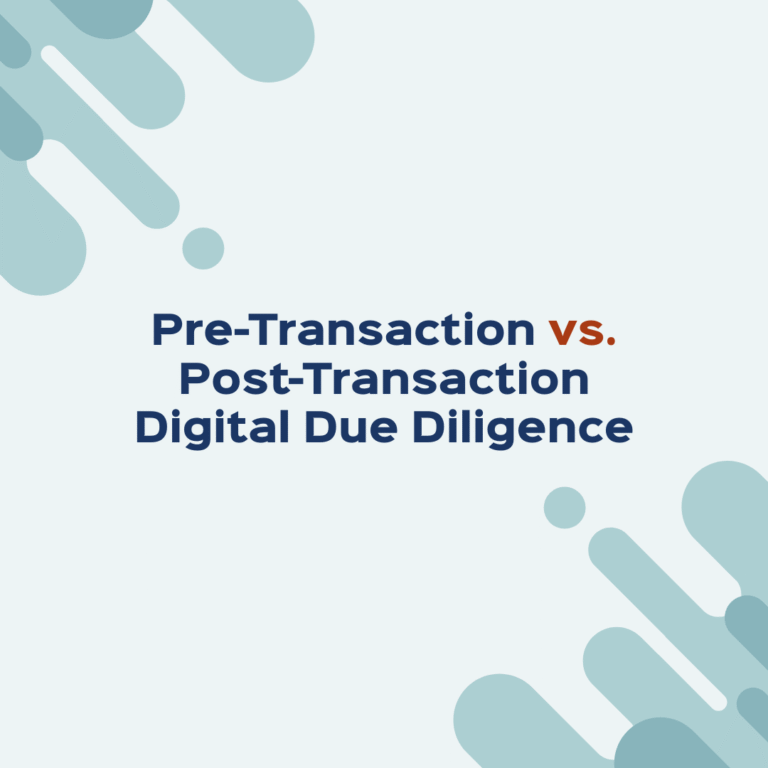 Pre-Transaction vs. Post-Transaction Digital Due Diligence